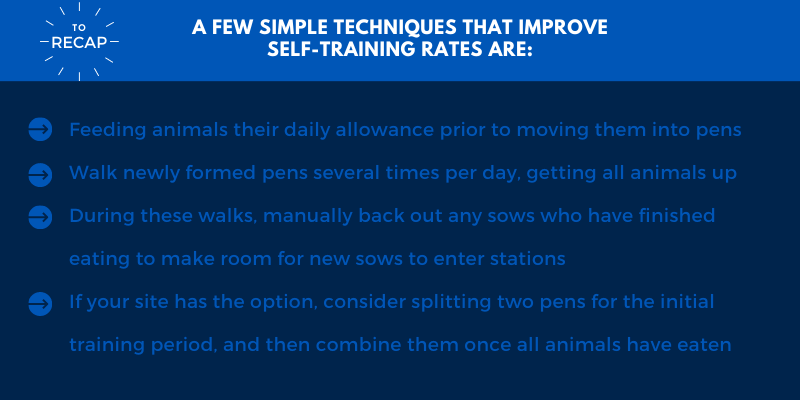 TO
RECAP

A FEW SIMPLE TECHNIQUES THAT IMPROVE SELF-TRAINING RATES ARE:

Feeding animals their daily allowance prior to moving them into pens

Walk newly formed pens several times per day, getting all animals up

During these walks, manually back out any sows who have finished eating to make room for new sows to enter stations

If your site has the option, consider splitting two pens for the initial training period, and then combine them once all animals have eaten